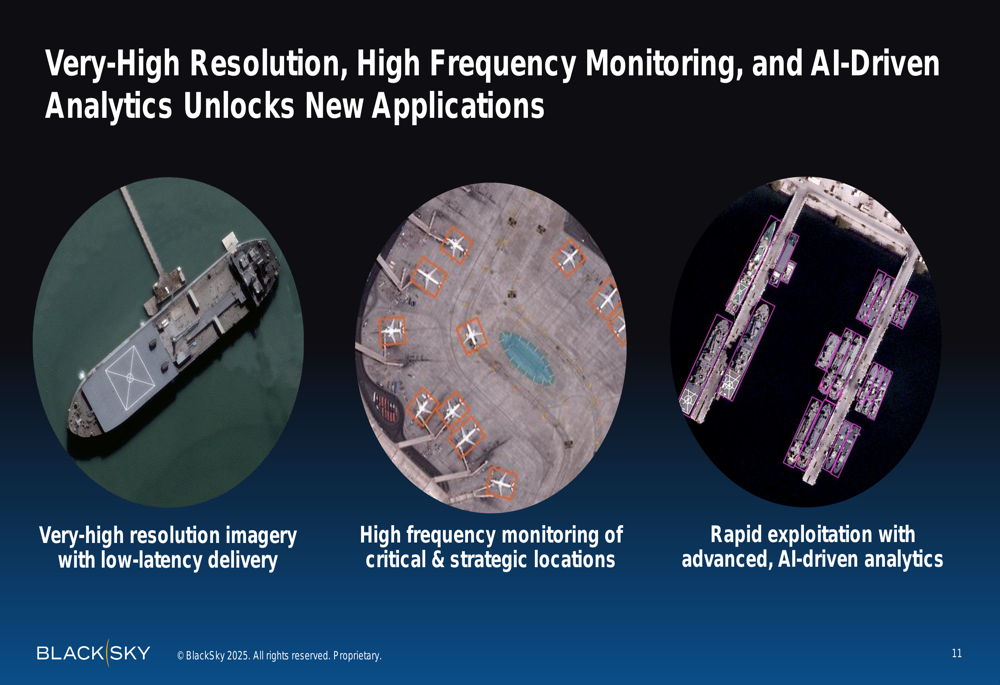 Very-High Resolution, High Frequency Monitoring, and AI-Driven Analytics Unlocks New Applications

Very-high resolution imagery with low-latency delivery

High frequency monitoring of critical & strategic locations

Rapid exploitation with advanced, AI-driven analytics

BLACK|SKY © BlackSky 2025. All rights reserved. Proprietary.

11